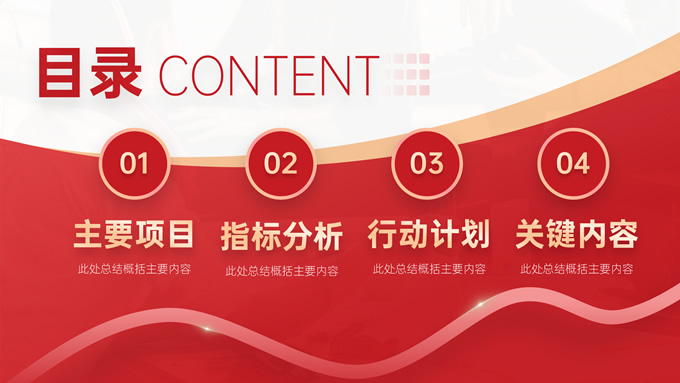 目录 CONTENT

01
主要项目
此处总结概括主要内容

02
指标分析
此处总结概括主要内容

03
行动计划
此处总结概括主要内容

04
关键内容
此处总结概括主要内容